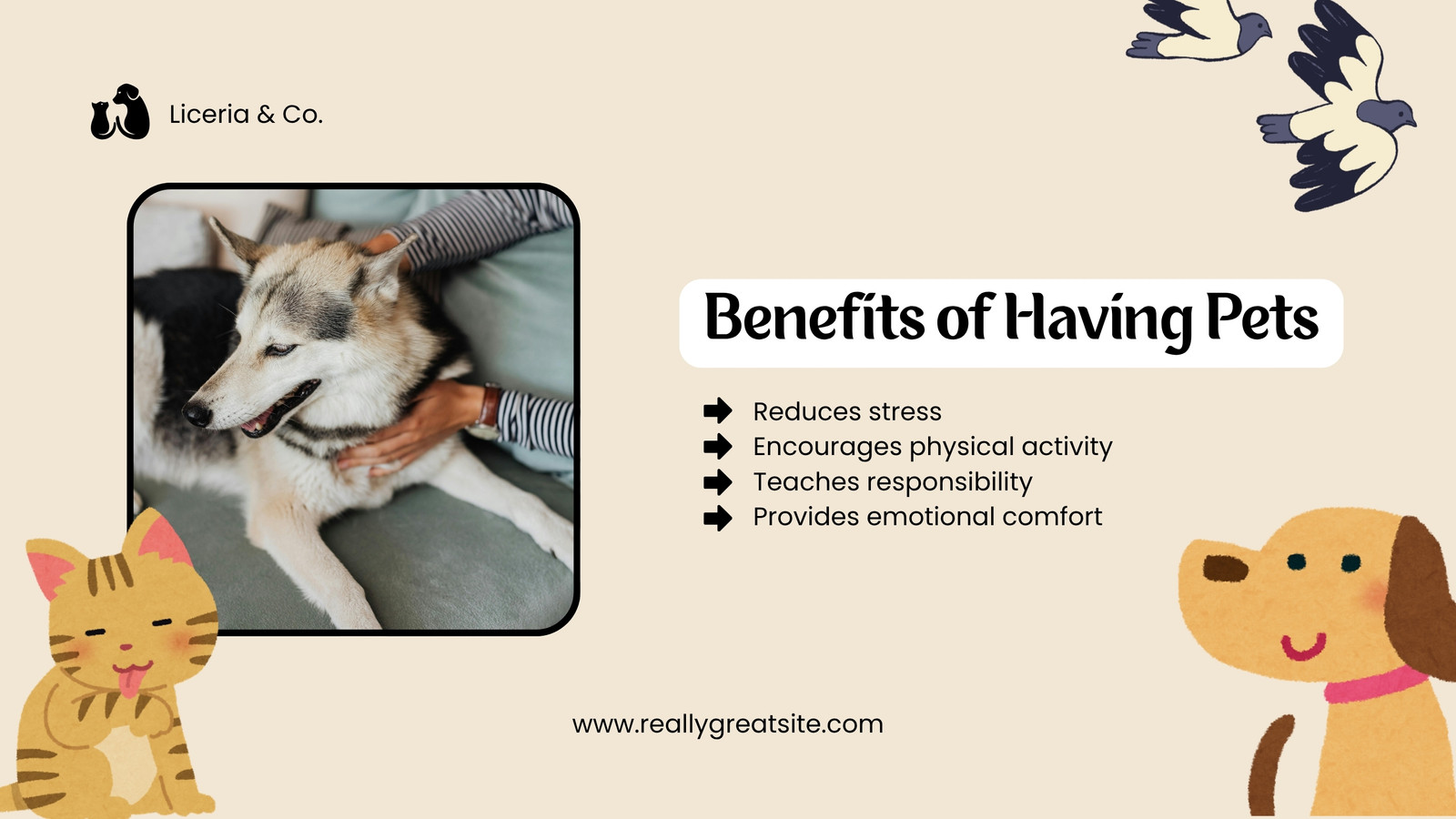 Liceria & Co.

Benefits of Having Pets

Reduces stress
Encourages physical activity
Teaches responsibility
Provides emotional comfort

www.reallygreatsite.com